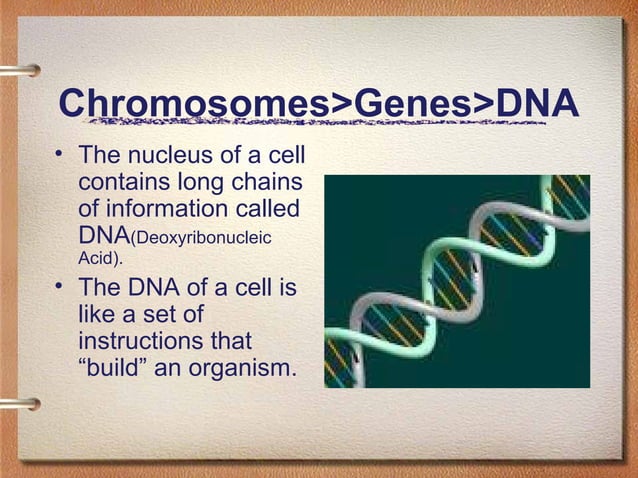 Chromosomes>Genes>DNA

• The nucleus of a cell contains long chains of information called DNA(Deoxyribonucleic Acid).

• The DNA of a cell is like a set of instructions that “build” an organism.